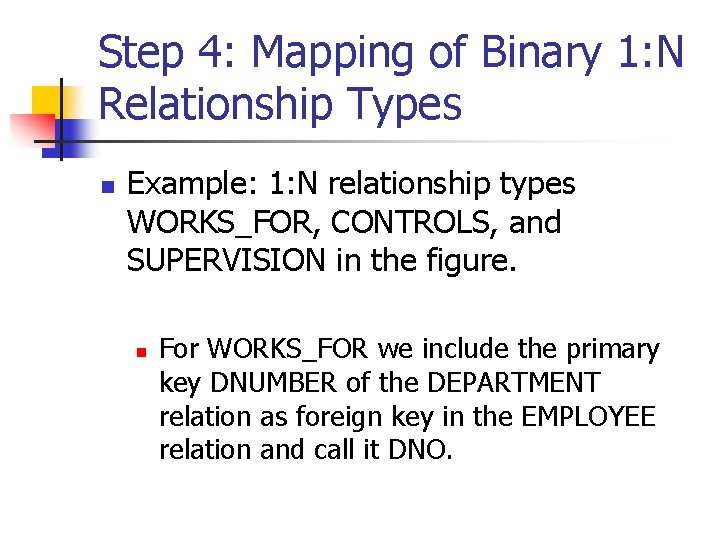 Step 4: Mapping of Binary 1:N Relationship Types

Example: 1:N relationship types WORKS_FOR, CONTROLS, and SUPERVISION in the figure.

For WORKS_FOR we include the primary key DNUMBER of the DEPARTMENT relation as foreign key in the EMPLOYEE relation and call it DNO.